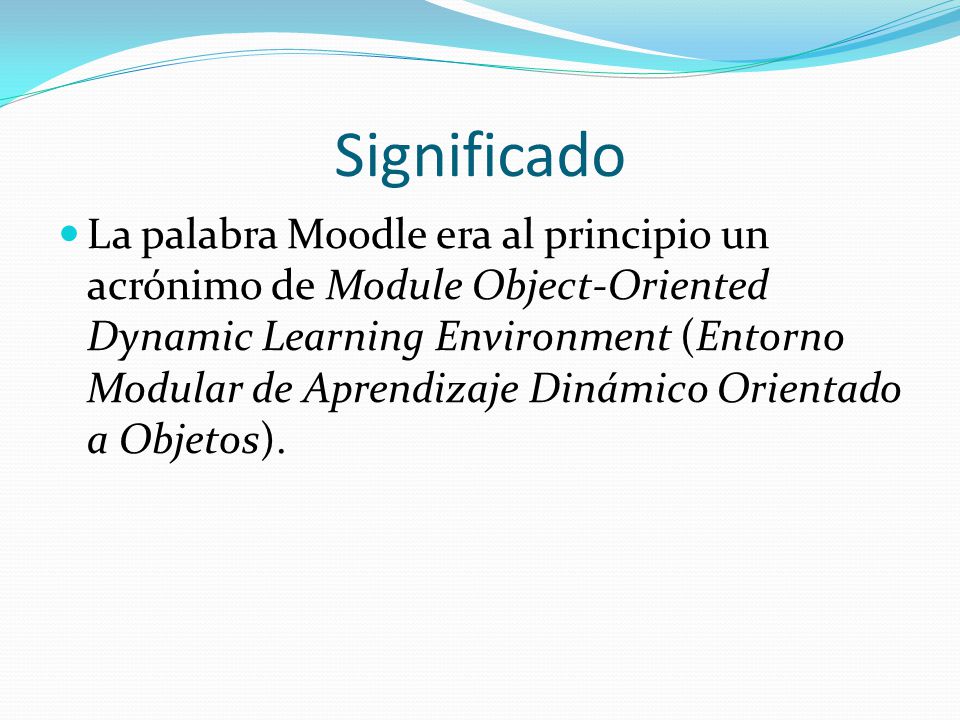 Significado

La palabra Moodle era al principio un acrónimo de Module Object-Oriented Dynamic Learning Environment (Entorno Modular de Aprendizaje Dinámico Orientado a Objetos).